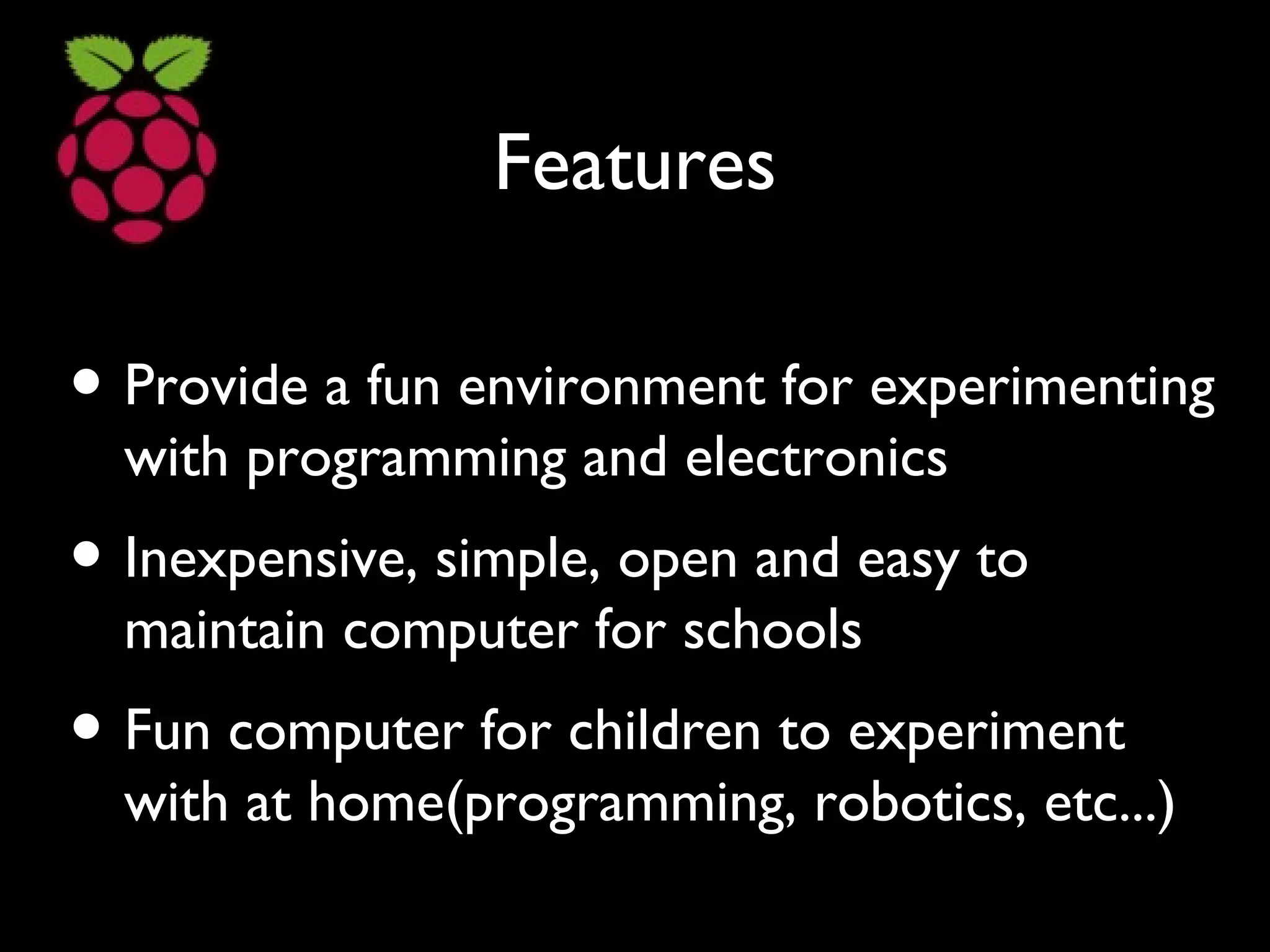 Features

• Provide a fun environment for experimenting with programming and electronics

• Inexpensive, simple, open and easy to maintain computer for schools

• Fun computer for children to experiment with at home(programming, robotics, etc...)